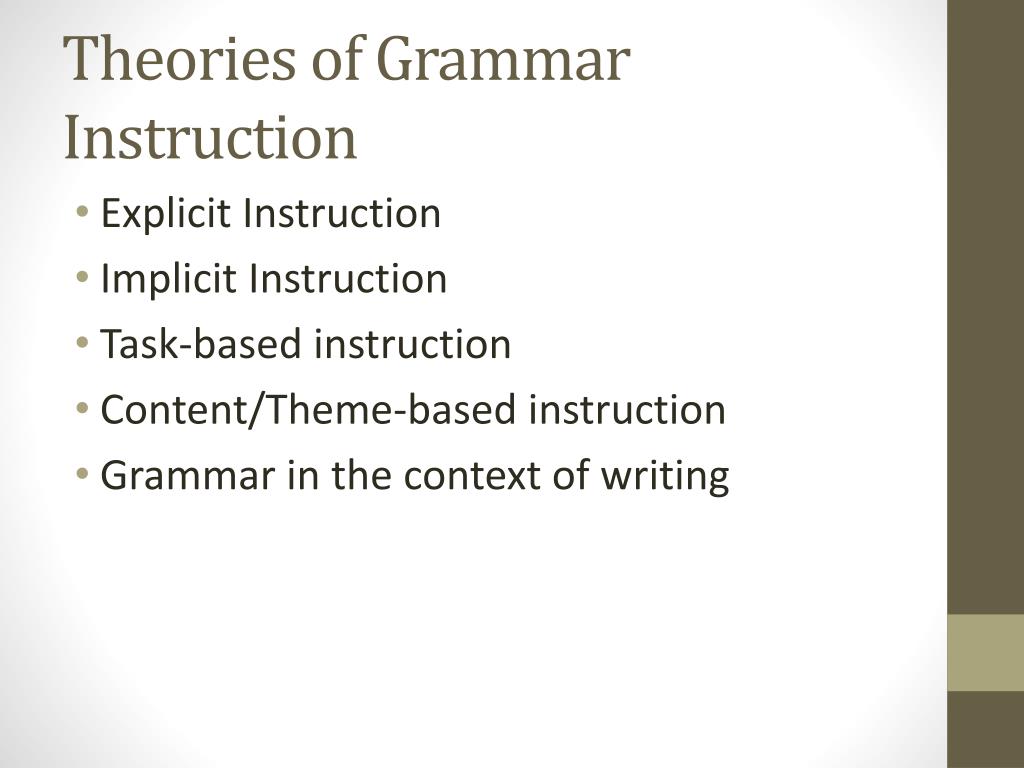 Theories of Grammar Instruction

• Explicit Instruction
• Implicit Instruction
• Task-based instruction
• Content/Theme-based instruction
• Grammar in the context of writing